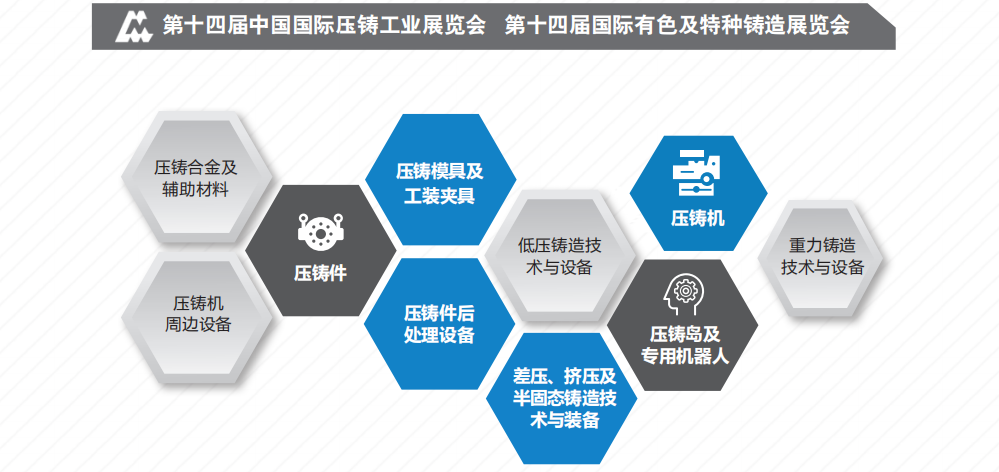 第十四届中国国际压铸工业展览会　第十四届国际有色及特种铸造展览会

压铸合金及辅助材料

压铸机周边设备

压铸件

压铸模具及工装夹具

压铸件后处理设备

低压铸造技术与设备

差压、挤压及半固态铸造技术与装备

压铸机

压铸岛及专用机器人

重力铸造技术与设备